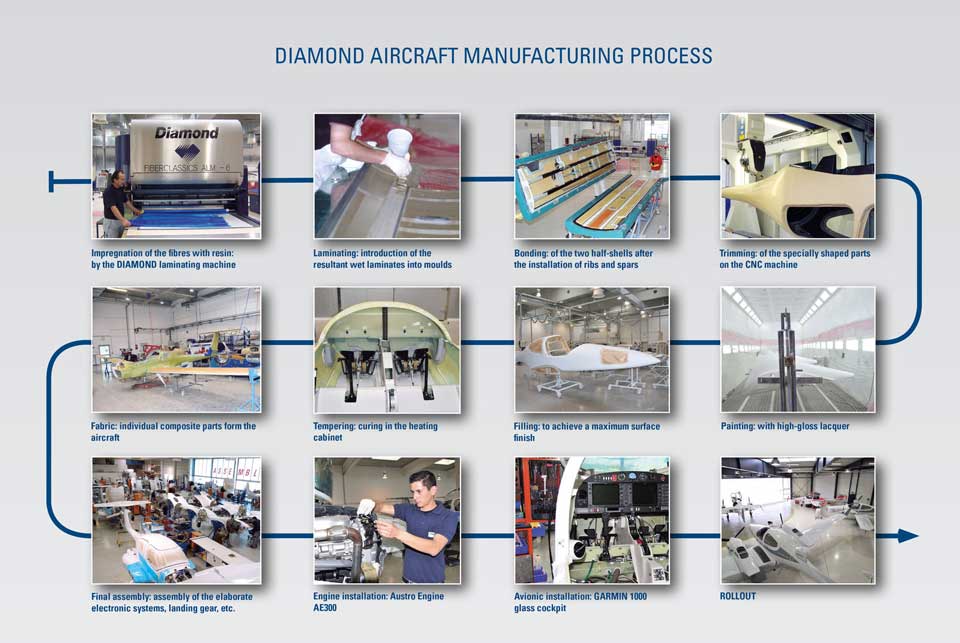 DIAMOND AIRCRAFT MANUFACTURING PROCESS

Diamond

FIBERCLASSICS ALM - 6

Impregnation of the fibres with resin: by the DIAMOND laminating machine

Laminating: introduction of the resultant wet laminates into moulds

Bonding: of the two half-shells after the installation of ribs and spars

Trimming: of the specially shaped parts on the CNC machine

Fabric: individual composite parts form the aircraft

Tempering: curing in the heating cabinet

Filling: to achieve a maximum surface finish

Painting: with high-gloss lacquer

Final assembly: assembly of the elaborate electronic systems, landing gear, etc.

Engine installation: Austro Engine AE300

Avionic installation: GARMIN 1000 glass cockpit

ROLLOUT